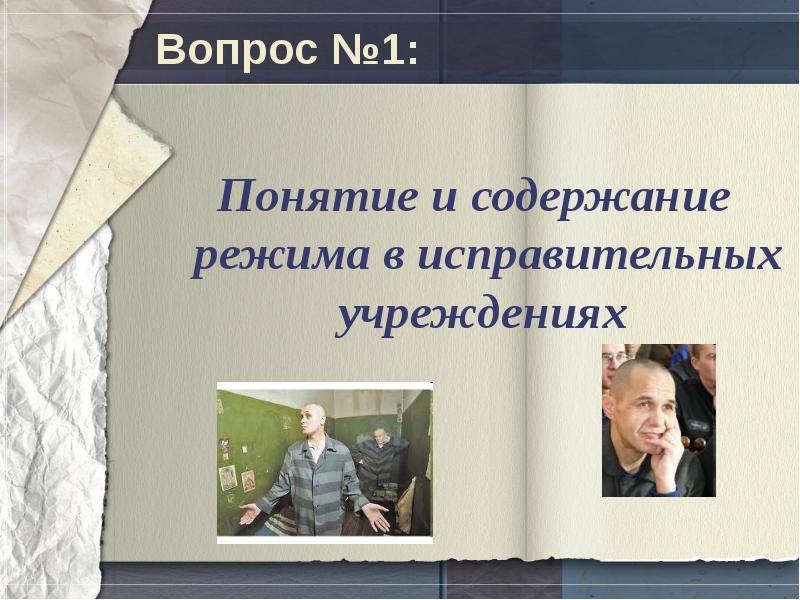 Вопрос №1:

Понятие и содержание режима в исправительных учреждениях